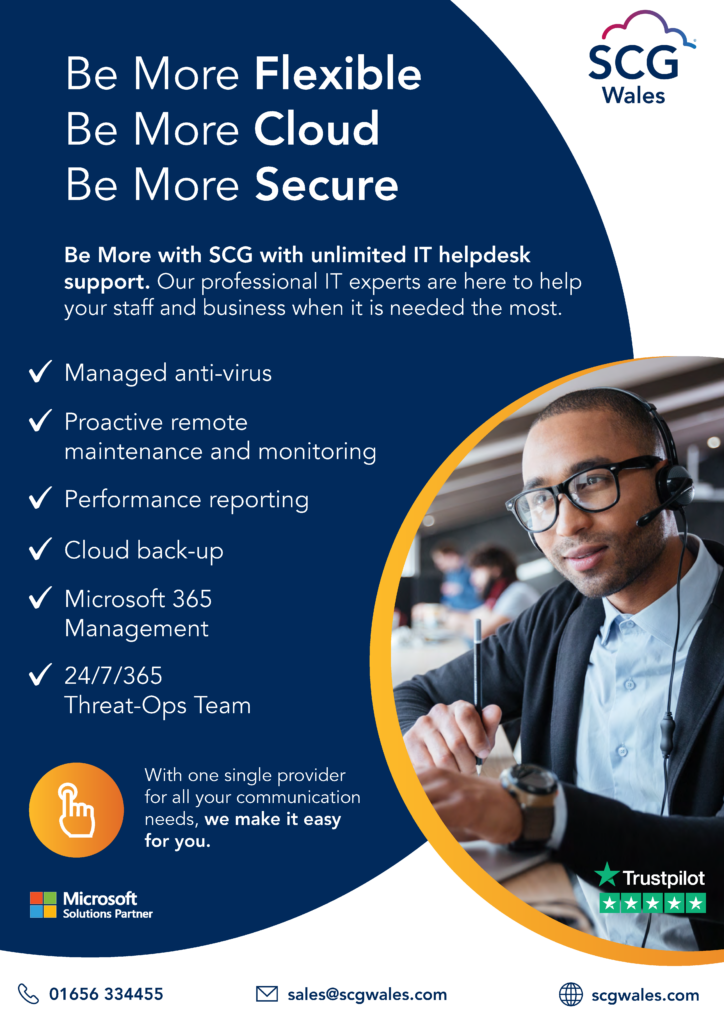 SCG
Wales

Be More Flexible
Be More Cloud
Be More Secure

Be More with SCG with unlimited IT helpdesk support. Our professional IT experts are here to help your staff and business when it is needed the most.

✓ Managed anti-virus

✓ Proactive remote maintenance and monitoring

✓ Performance reporting

✓ Cloud back-up

✓ Microsoft 365 Management

✓ 24/7/365 Threat-Ops Team

With one single provider for all your communication needs, we make it easy for you.

Microsoft
Solutions Partner

Trustpilot

01656 334455

sales@scgwales.com

scgwales.com